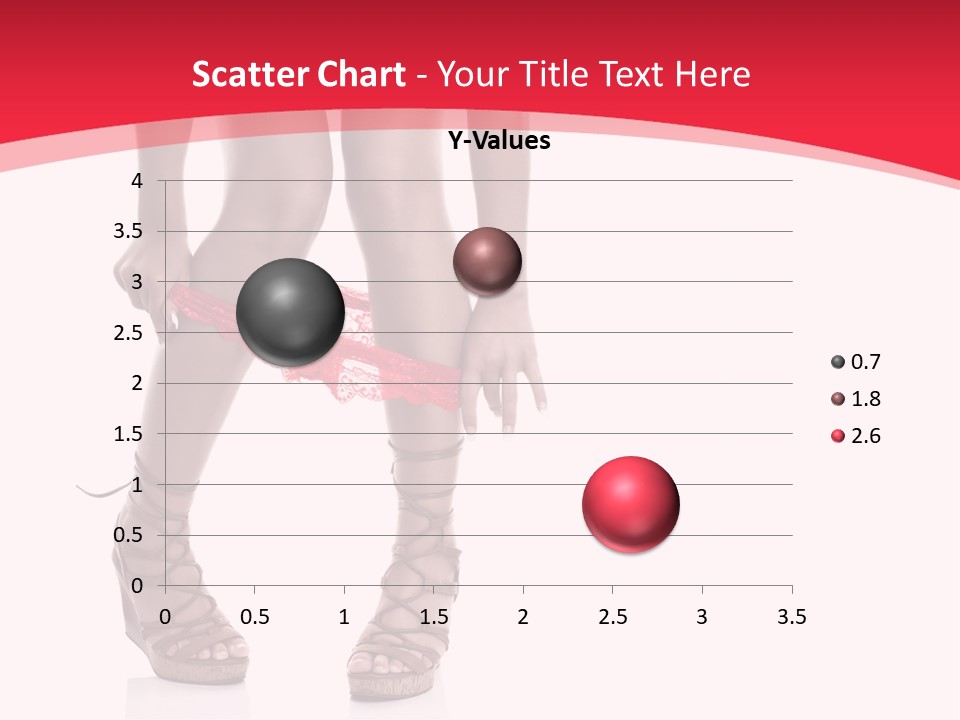 Scatter Chart - Your Title Text Here

Y-Values

4
3.5
3
2.5
2
1.5
1
0.5
0

0 0.5 1 1.5 2 2.5 3 3.5

0.7
1.8
2.6